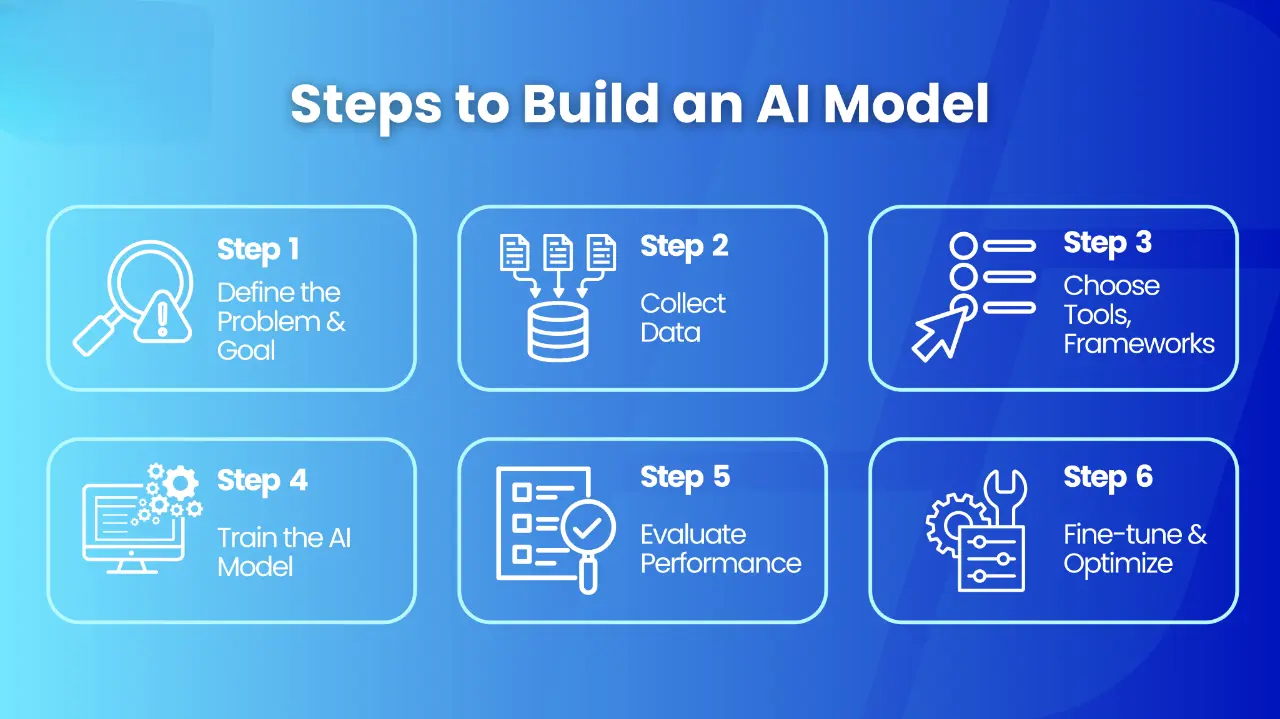 Steps to Build an AI Model

Step 1
Define the Problem & Goal

Step 2
Collect Data

Step 3
Choose Tools, Frameworks

Step 4
Train the AI Model

Step 5
Evaluate Performance

Step 6
Fine-tune & Optimize